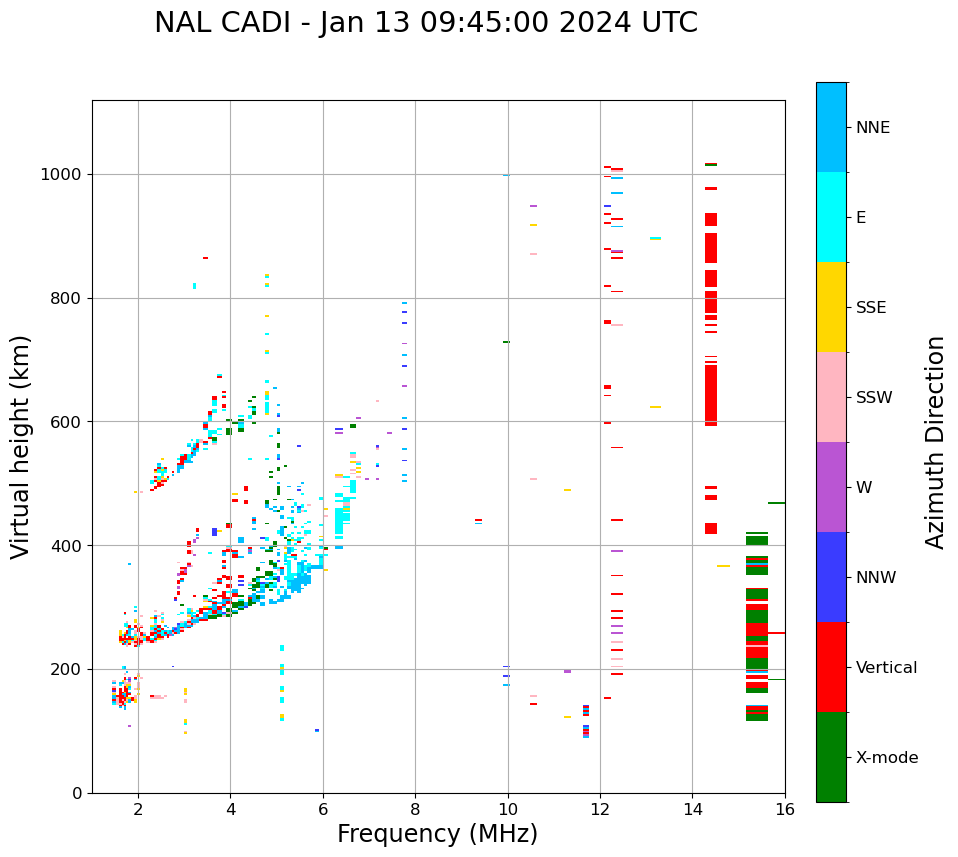 NAL CADI - Jan 13 09:45:00 2024 UTC

Virtual height (km)

1000
800
600
400
200
0

2
4
6
8
10
12
14
16

Frequency (MHz)

NNE
E
SSE
SSW
W
NNW
Vertical
X-mode

Azimuth Direction